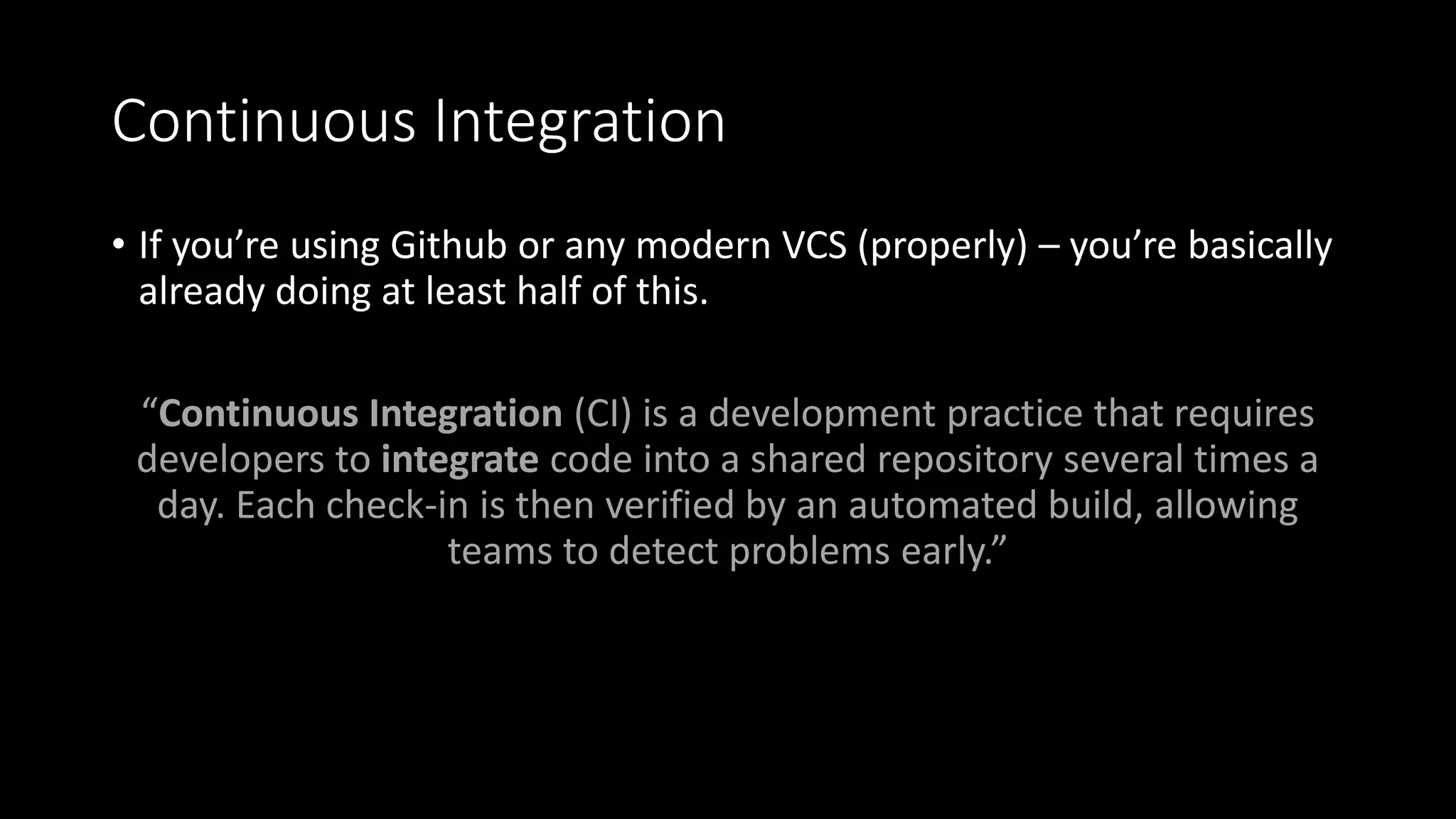 Continuous Integration

• If you’re using Github or any modern VCS (properly) – you’re basically already doing at least half of this.

“Continuous Integration (CI) is a development practice that requires developers to integrate code into a shared repository several times a day. Each check-in is then verified by an automated build, allowing teams to detect problems early.”